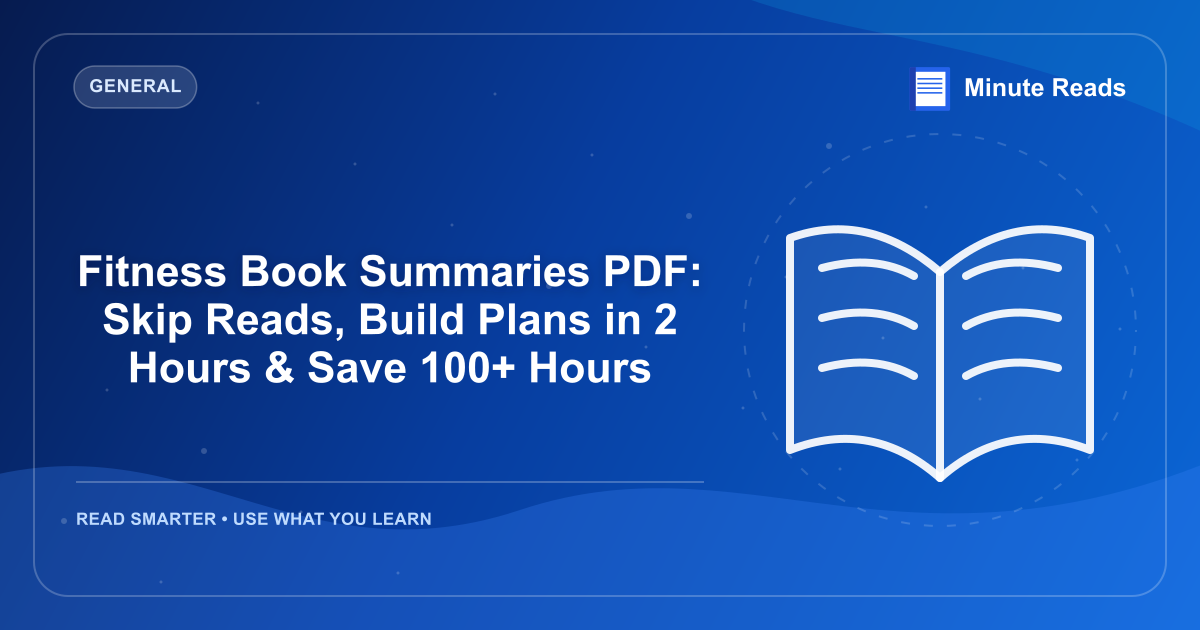 GENERAL

Minute Reads

Fitness Book Summaries PDF: Skip Reads, Build Plans in 2 Hours & Save 100+ Hours

READ SMARTER • USE WHAT YOU LEARN